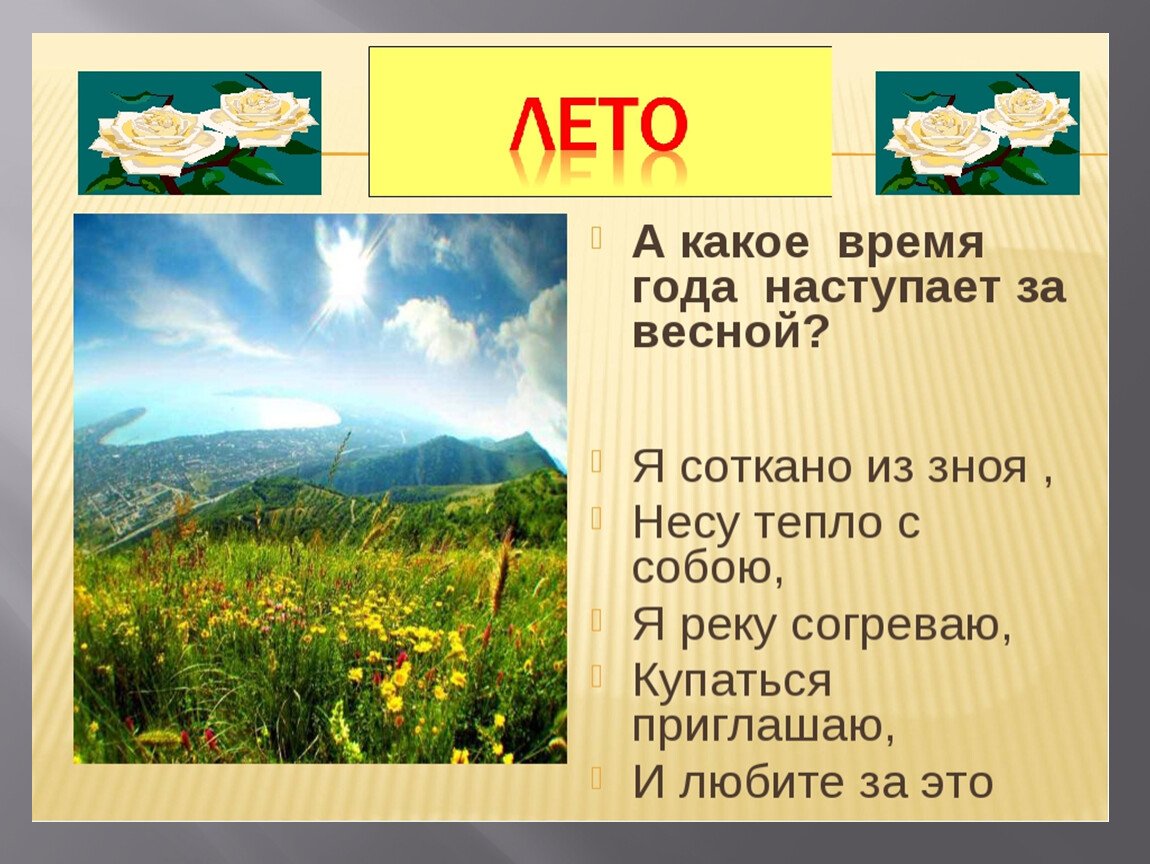 ЛЕТО

А какое время года наступает за весной?

Я соткано из зноя ,

Несу тепло с собою,

Я реку согреваю,

Купаться приглашаю,

И любите за это